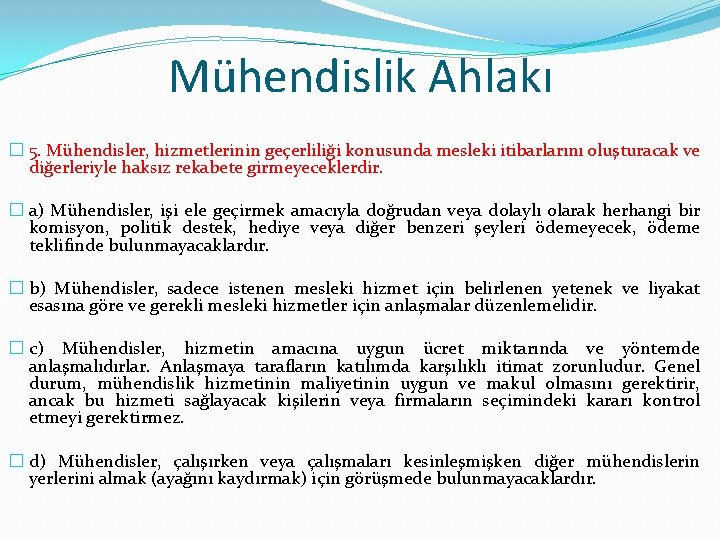 Mühendislik Ahlakı

5. Mühendisler, hizmetlerinin geçerliliği konusunda mesleki itibarlarını oluşturacak ve diğerleriyle haksız rekabete girmeyeceklerdir.

a) Mühendisler, işi ele geçirmek amacıyla doğrudan veya dolaylı olarak herhangi bir komisyon, politik destek, hediye veya diğer benzeri şeyleri ödemeyecek, ödeme teklifinde bulunmayacaklardır.

b) Mühendisler, sadece istenen mesleki hizmet için belirlenen yetenek ve liyakat esasına göre ve gerekli mesleki hizmetler için anlaşmalar düzenlemelidir.

c) Mühendisler, hizmetin amacına uygun ücret miktarında ve yöntemde anlaşmalıdırlar. Anlaşmaya tarafların katılımda karşılıklı itimat zorunludur. Genel durum, mühendislik hizmetinin maliyetinin uygun ve makul olmasını gerektirir, ancak bu hizmeti sağlayacak kişilerin veya firmaların seçimindeki kararı kontrol etmeyi gerektirmez.

d) Mühendisler, çalışırken veya çalışmaları kesinleşmişken diğer mühendislerin yerlerini almak (ayağını kaydırmak) için görüşmede bulunmayacaklardır.